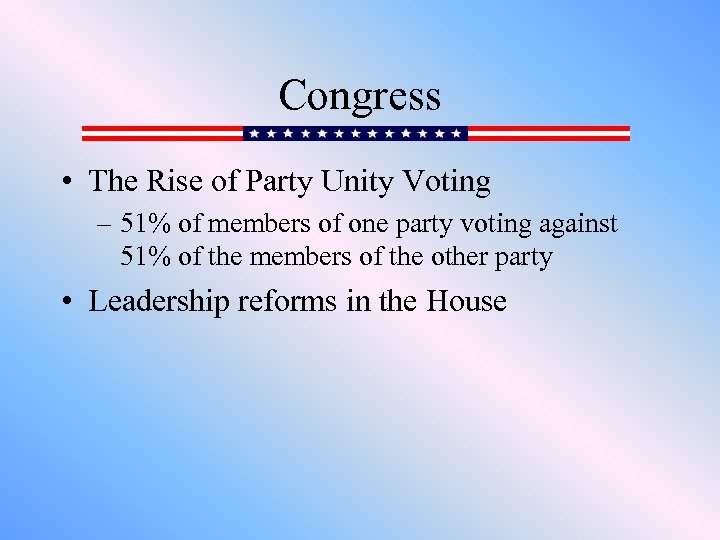 Congress

• The Rise of Party Unity Voting
– 51% of members of one party voting against 51% of the members of the other party

• Leadership reforms in the House